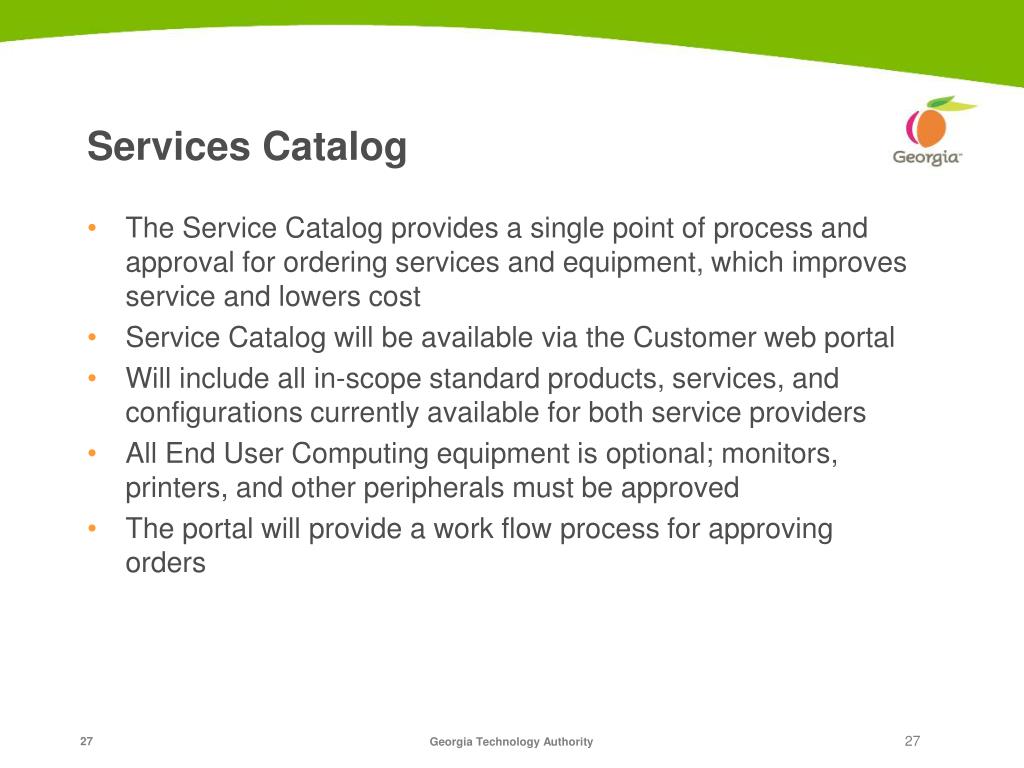 Services Catalog

Georgia

• The Service Catalog provides a single point of process and approval for ordering services and equipment, which improves service and lowers cost
• Service Catalog will be available via the Customer web portal
• Will include all in-scope standard products, services, and configurations currently available for both service providers
• All End User Computing equipment is optional; monitors, printers, and other peripherals must be approved
• The portal will provide a work flow process for approving orders

27
Georgia Technology Authority
27